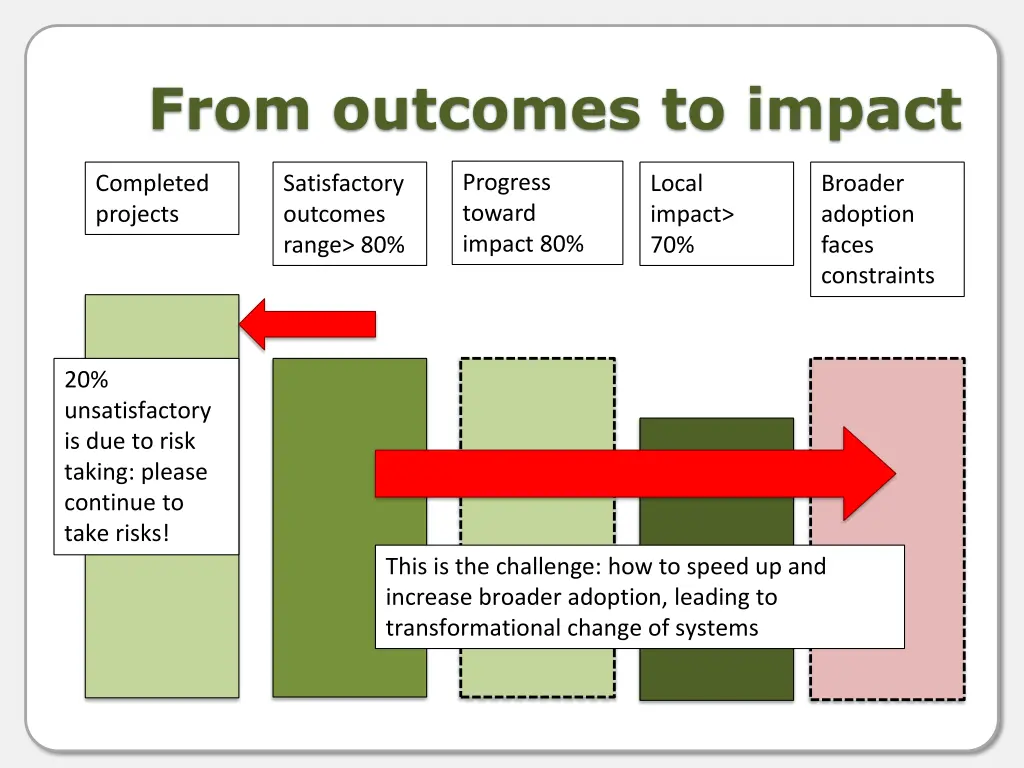 From outcomes to impact

Completed projects

Satisfactory outcomes range> 80%

Progress toward impact 80%

Local impact> 70%

Broader adoption faces constraints

20% unsatisfactory is due to risk taking: please continue to take risks!

This is the challenge: how to speed up and increase broader adoption, leading to transformational change of systems